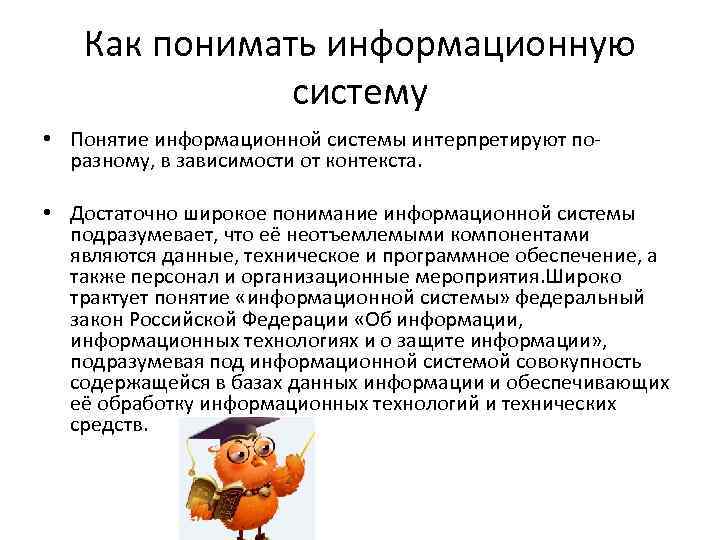 Как понимать информационную систему

• Понятие информационной системы интерпретируют по-разному, в зависимости от контекста.

• Достаточно широкое понимание информационной системы подразумевает, что её неотъемлемыми компонентами являются данные, техническое и программное обеспечение, а также персонал и организационные мероприятия.Широко трактует понятие «информационной системы» федеральный закон Российской Федерации «Об информации, информационных технологиях и о защите информации», подразумевая под информационной системой совокупность содержащейся в базах данных информации и обеспечивающих её обработку информационных технологий и технических средств.